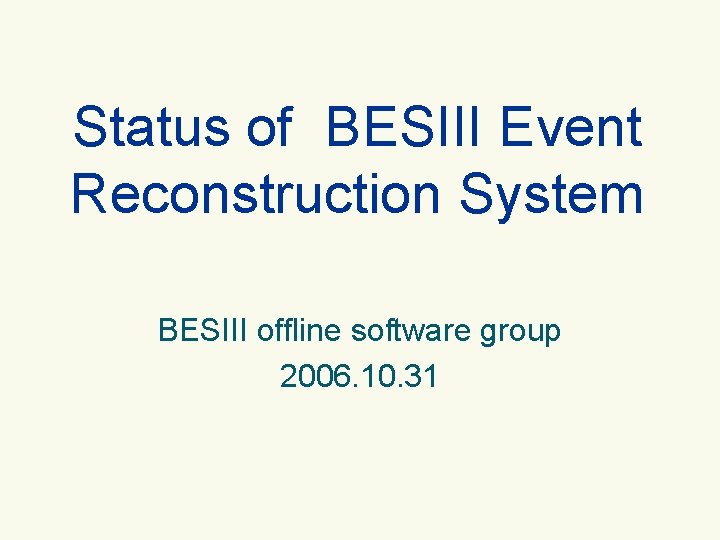 Status of BESIII Event Reconstruction System

BESIII offline software group
2006.10.31